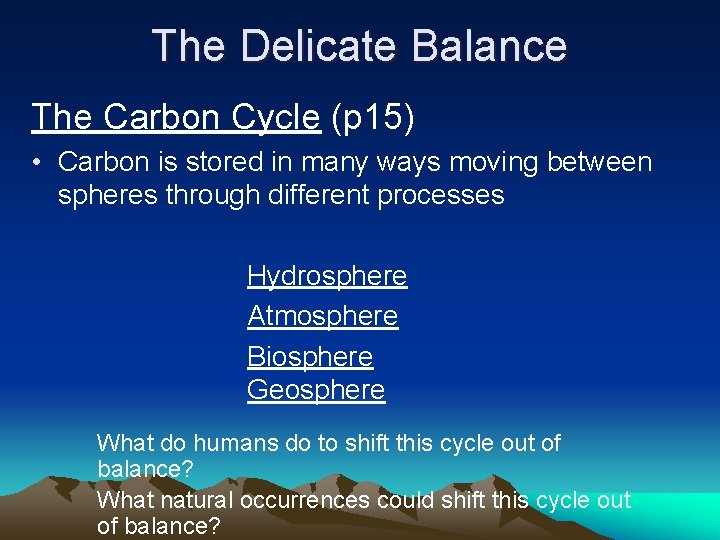 The Delicate Balance

The Carbon Cycle (p15)

• Carbon is stored in many ways moving between spheres through different processes

Hydrosphere
Atmosphere
Biosphere
Geosphere

What do humans do to shift this cycle out of balance?

What natural occurrences could shift this cycle out of balance?